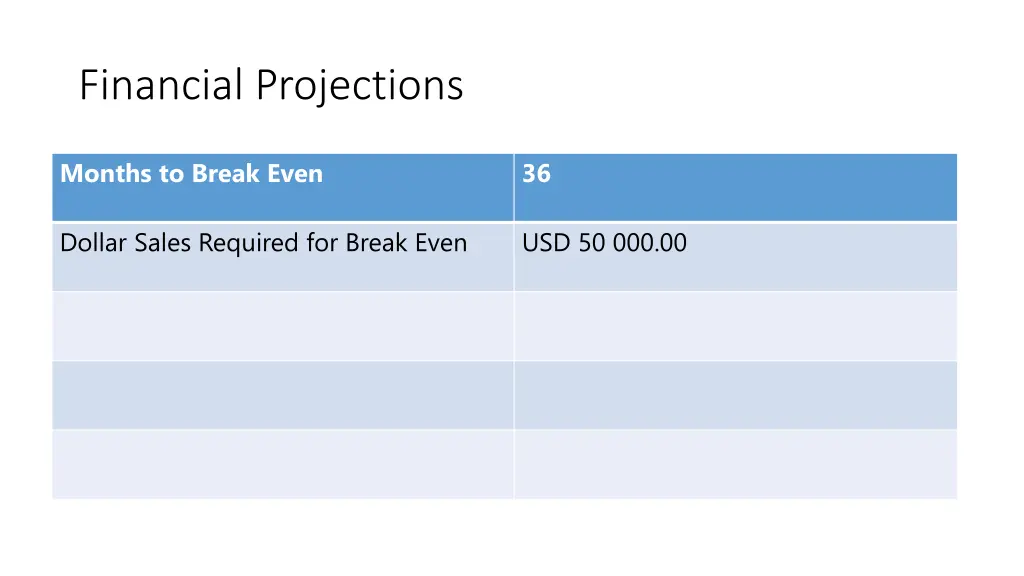 Financial Projections

| Months to Break Even | 36 |
|---|---|
| Dollar Sales Required for Break Even | USD 50 000.00 |
| | |
| | |
| | |